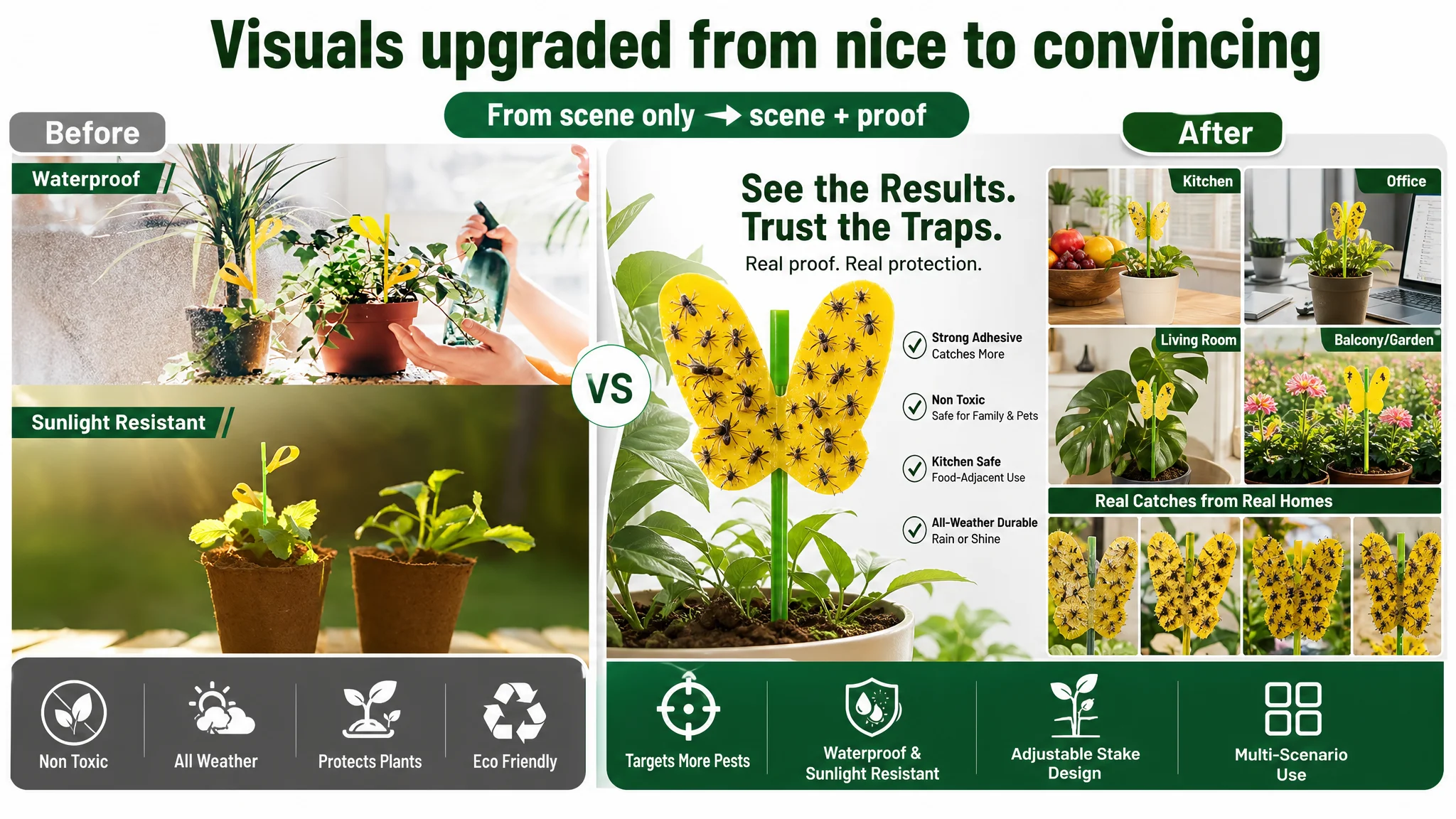 Visuals upgraded from nice to convincing

From scene only → scene + proof

Before

Waterproof

Sunlight Resistant

Non Toxic

All Weather

Protects Plants

Eco Friendly

VS

After

See the Results.
Trust the Traps.

Real proof. Real protection.

Strong Adhesive
Catches More

Non Toxic
Safe for Family & Pets

Kitchen Safe
Food-Adjacent Use

All-Weather Durable
Rain or Shine

Kitchen

Office

Living Room

Balcony/Garden

Real Catches from Real Homes

Targets More Pests

Waterproof & Sunlight Resistant

Adjustable Stake Design

Multi-Scenario Use